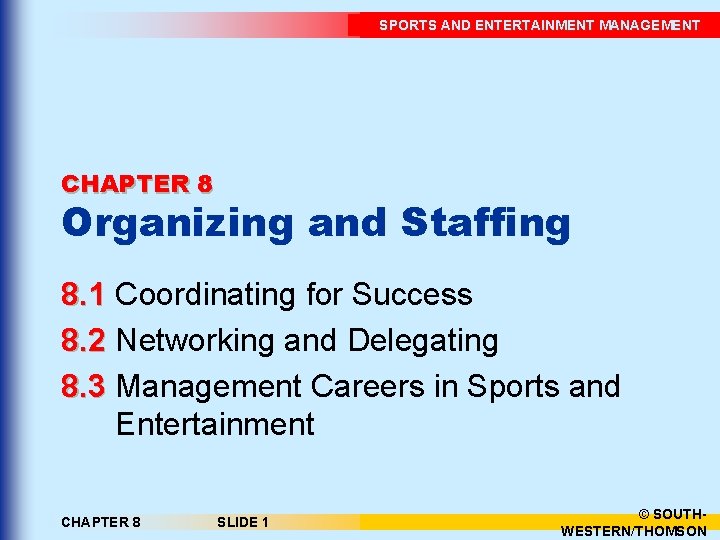 SPORTS AND ENTERTAINMENT MANAGEMENT

CHAPTER 8
Organizing and Staffing

8.1 Coordinating for Success

8.2 Networking and Delegating

8.3 Management Careers in Sports and Entertainment

CHAPTER 8 SLIDE 1 © SOUTH-WESTERN/THOMSON